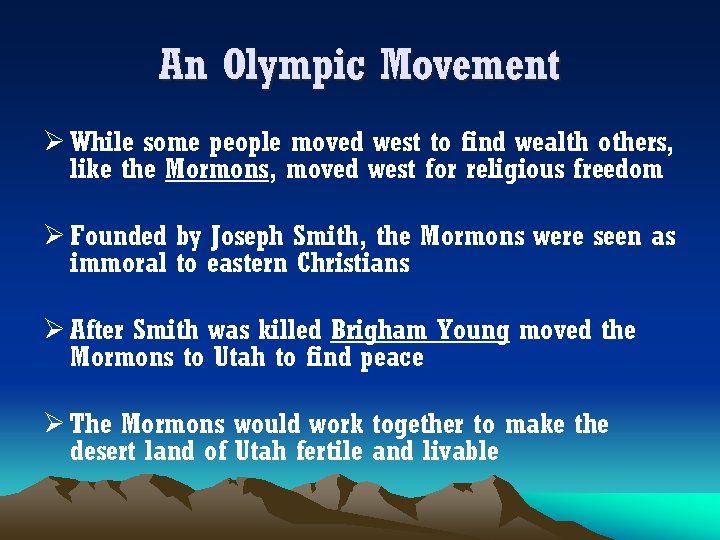 An Olympic Movement

➢ While some people moved west to find wealth others, like the Mormons, moved west for religious freedom

➢ Founded by Joseph Smith, the Mormons were seen as immoral to eastern Christians

➢ After Smith was killed Brigham Young moved the Mormons to Utah to find peace

➢ The Mormons would work together to make the desert land of Utah fertile and livable